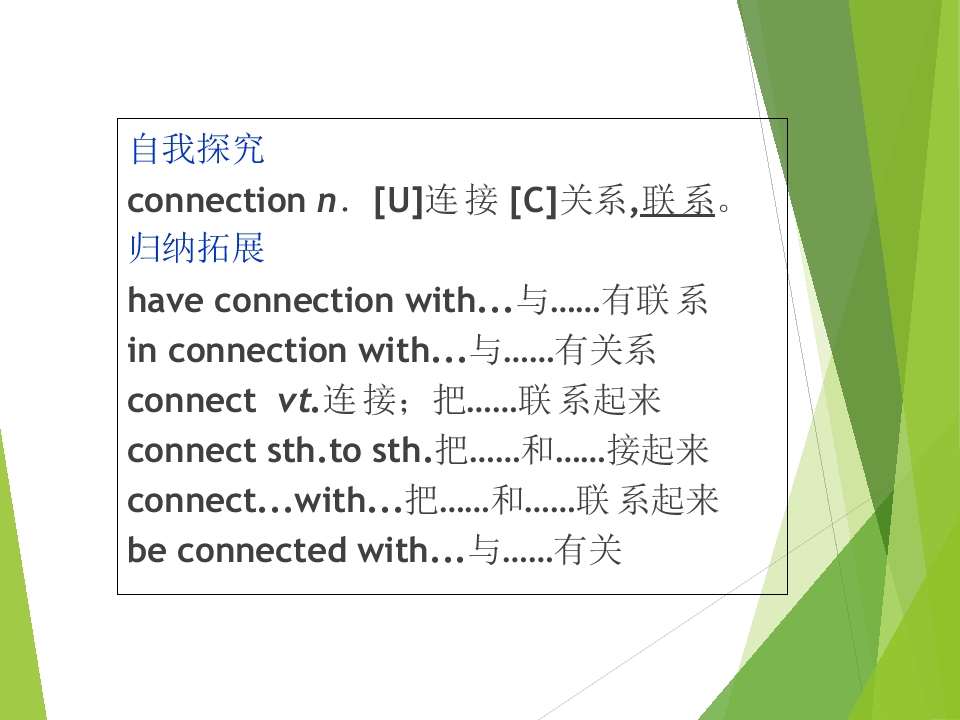 自我探究

connection n. [U]连接 [C]关系,联系。

归纳拓展

have connection with...与……有联系

in connection with...与……有关系

connect vt.连接;把……联系起来

connect sth.to sth.把……和……接起来

connect...with...把……和……联系起来

be connected with...与……有关